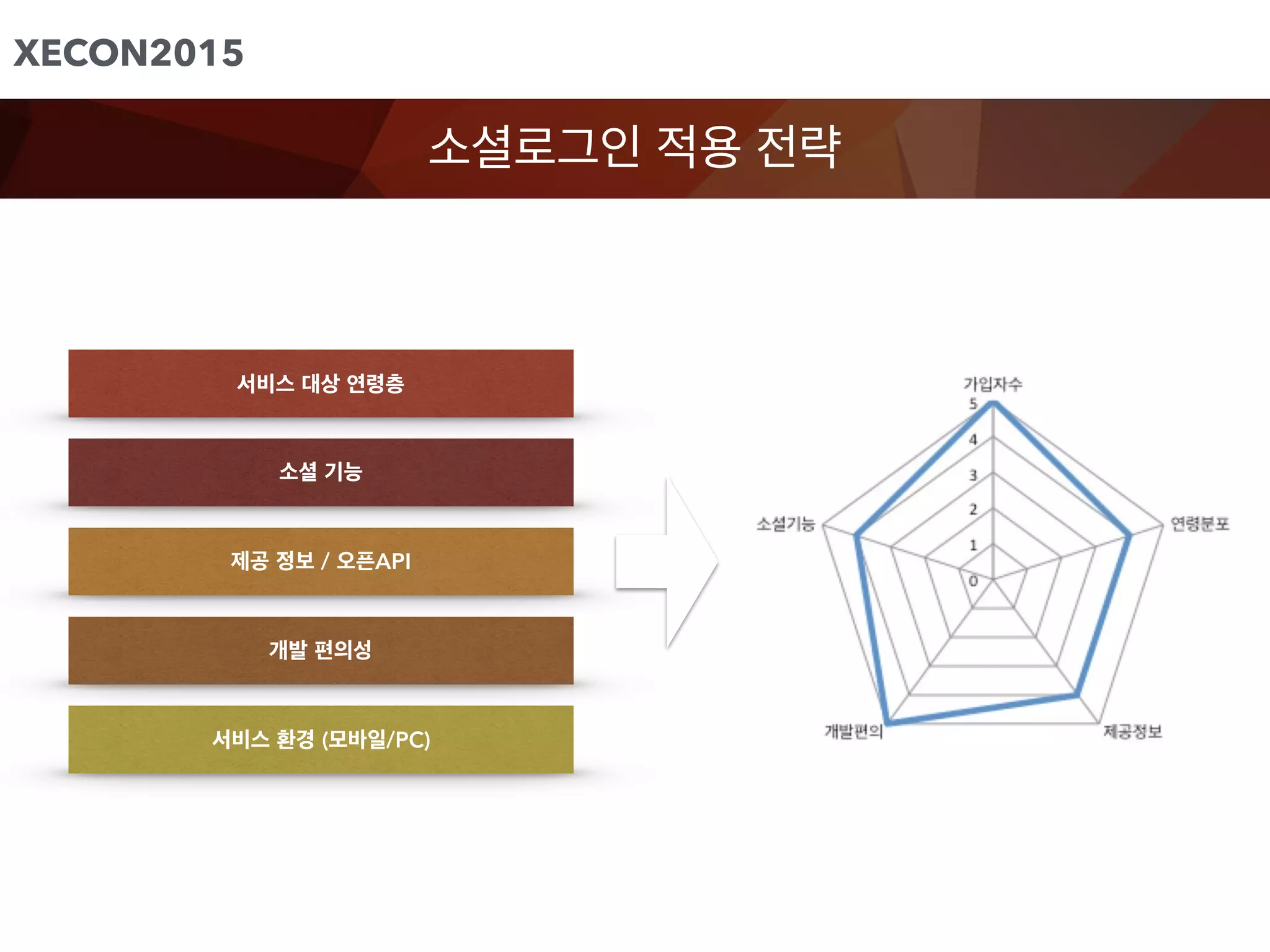 XECON2015

소셜로그인 적용 전략

서비스 대상 연령층

소셜 기능

제공 정보 / 오픈API

개발 편의성

서비스 환경 (모바일/PC)

가입자수
5
4
3
2
1
0
연령분포
제공정보
개발편의
소셜기능